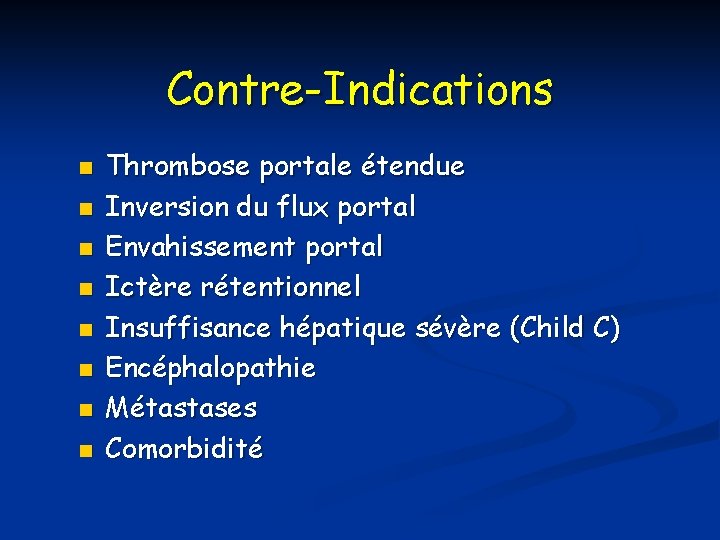 Contre-Indications

- Thrombose portale étendue
- Inversion du flux portal
- Envahissement portal
- Ictère rétentionnel
- Insuffisance hépatique sévère (Child C)
- Encéphalopathie
- Métastases
- Comorbidité